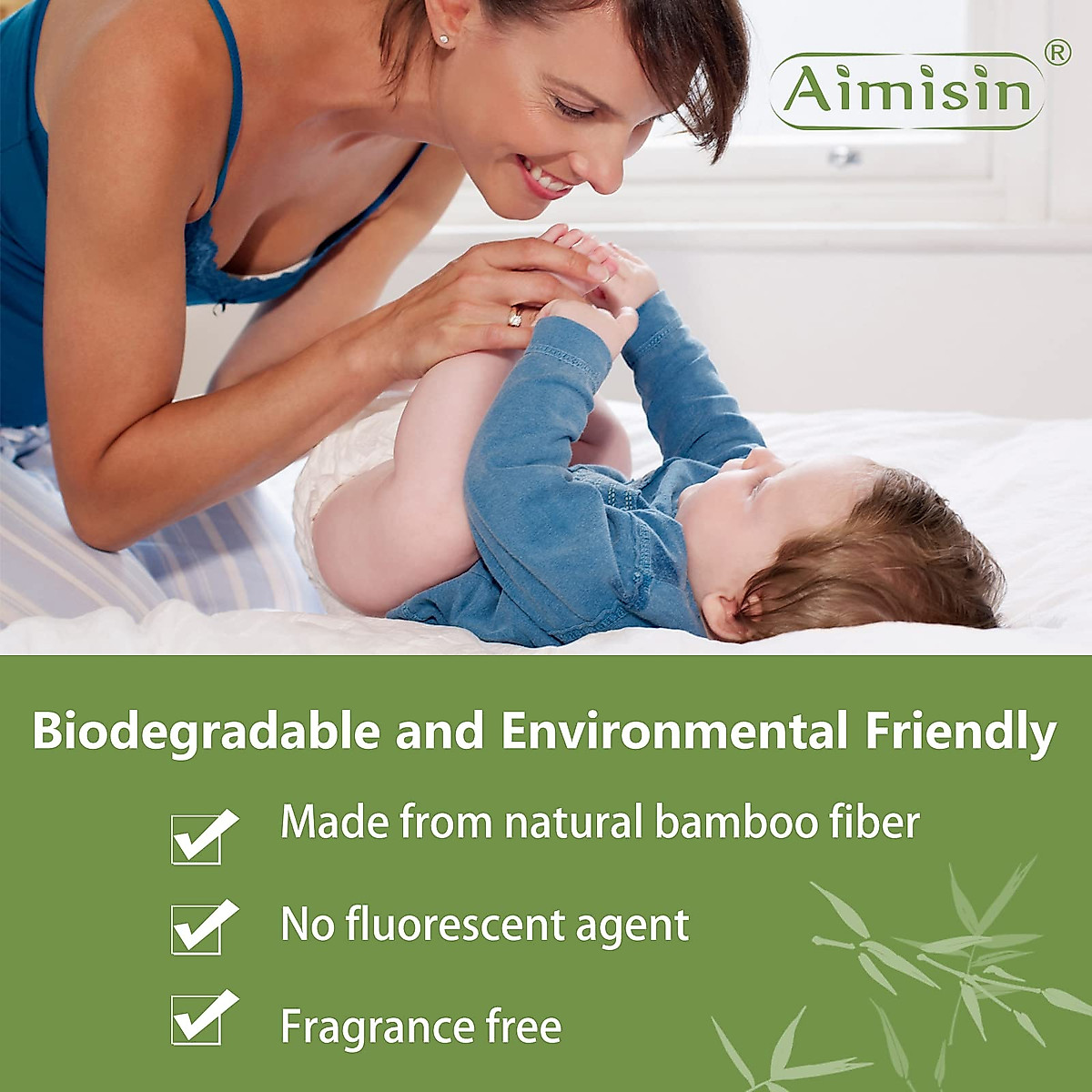 Aimisin®

Biodegradable and Environmental Friendly

Made from natural bamboo fiber

No fluorescent agent

Fragrance free